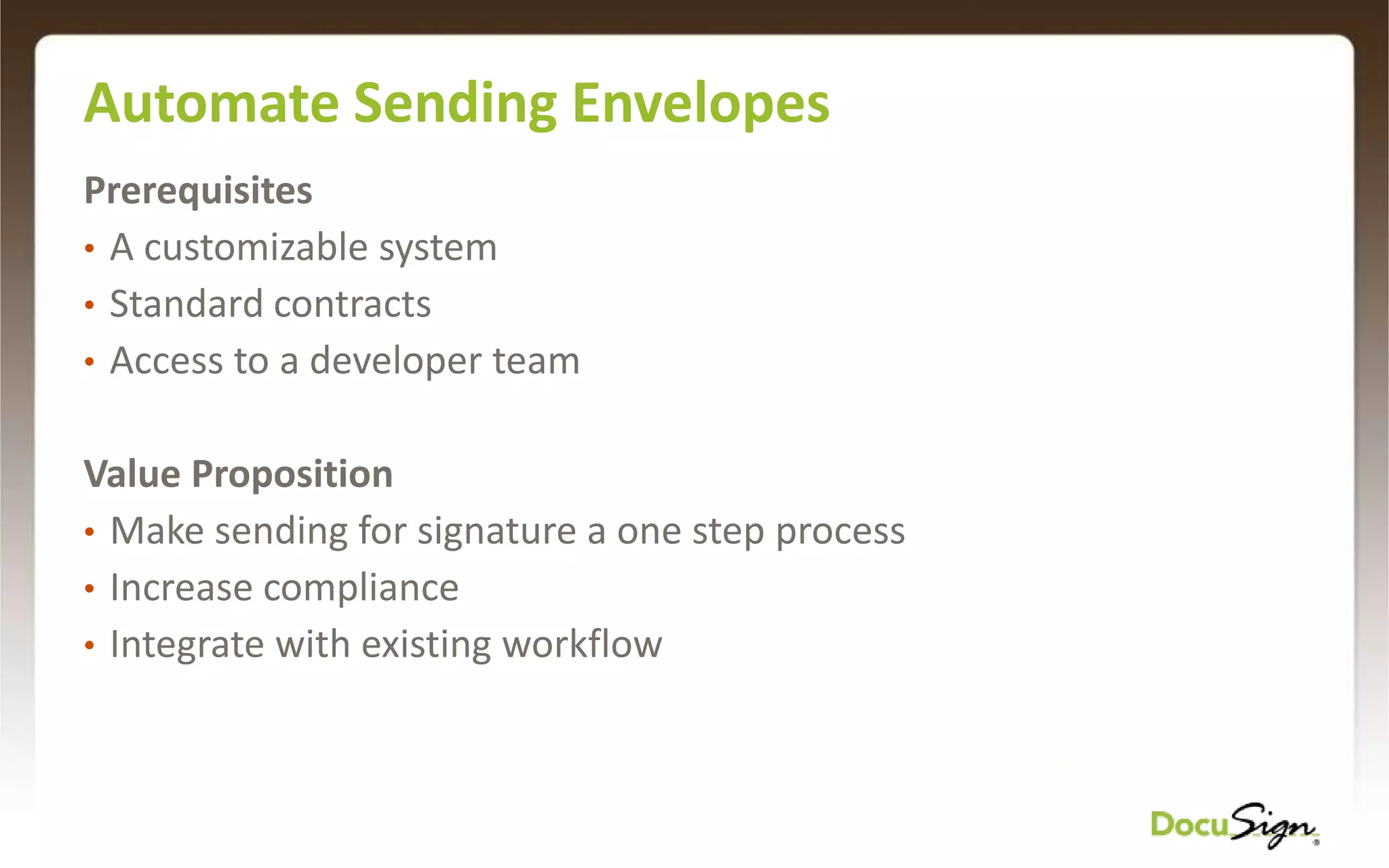 Automate Sending Envelopes

Prerequisites
• A customizable system
• Standard contracts
• Access to a developer team

Value Proposition
• Make sending for signature a one step process
• Increase compliance
• Integrate with existing workflow

DocuSign®